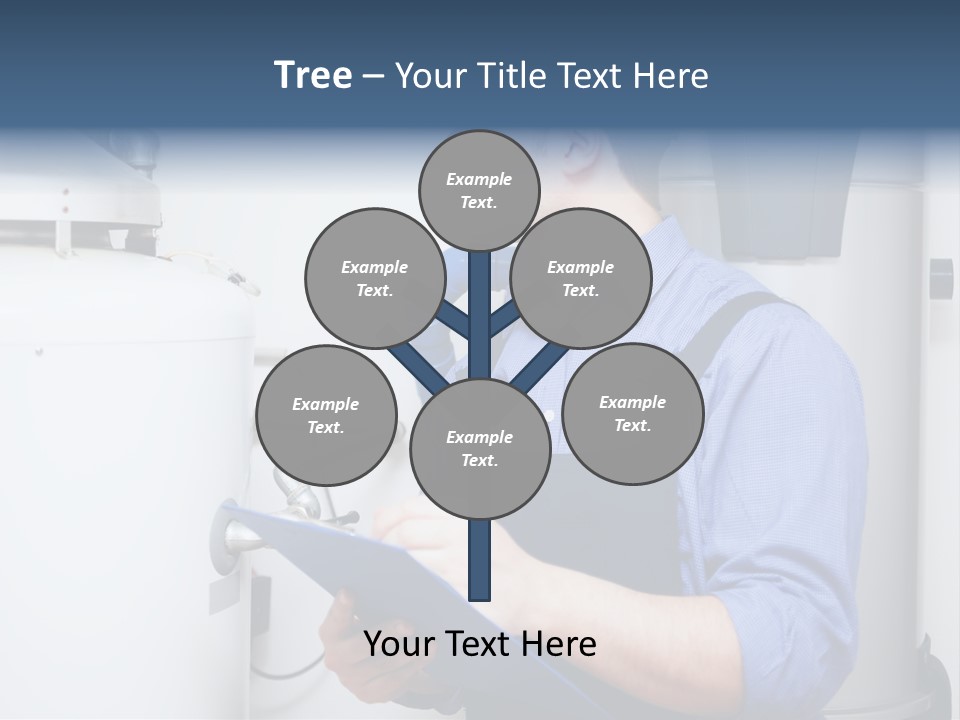 Tree – Your Title Text Here

Example Text.

Example Text.

Example Text.

Example Text.

Example Text.

Example Text.

Your Text Here